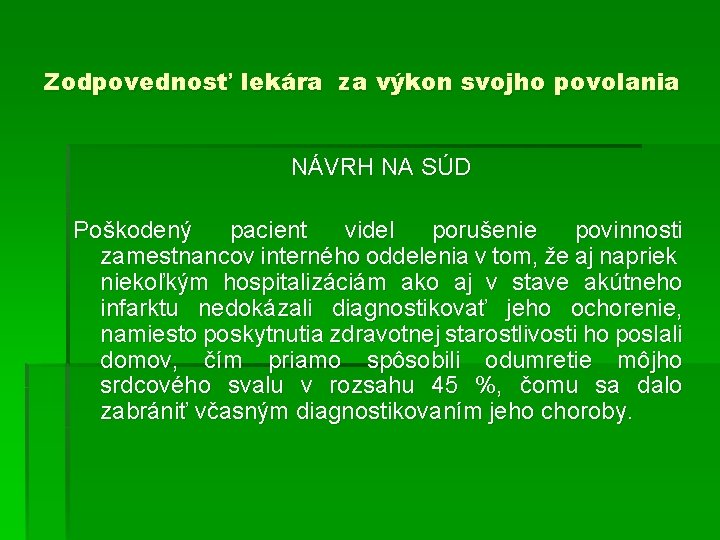 Zodpovednosť lekára za výkon svojho povolania

NÁVRH NA SÚD

Poškodený pacient videl porušenie povinnosti zamestnancov interného oddelenia v tom, že aj napriek niekoľkým hospitalizáciám ako aj v stave akútneho infarktu nedokázali diagnostikovať jeho ochorenie, namiesto poskytnutia zdravotnej starostlivosti ho poslali domov, čím priamo spôsobili odumretie môjho srdcového svalu v rozsahu 45 %, čomu sa dalo zabrániť včasným diagnostikovaním jeho choroby.